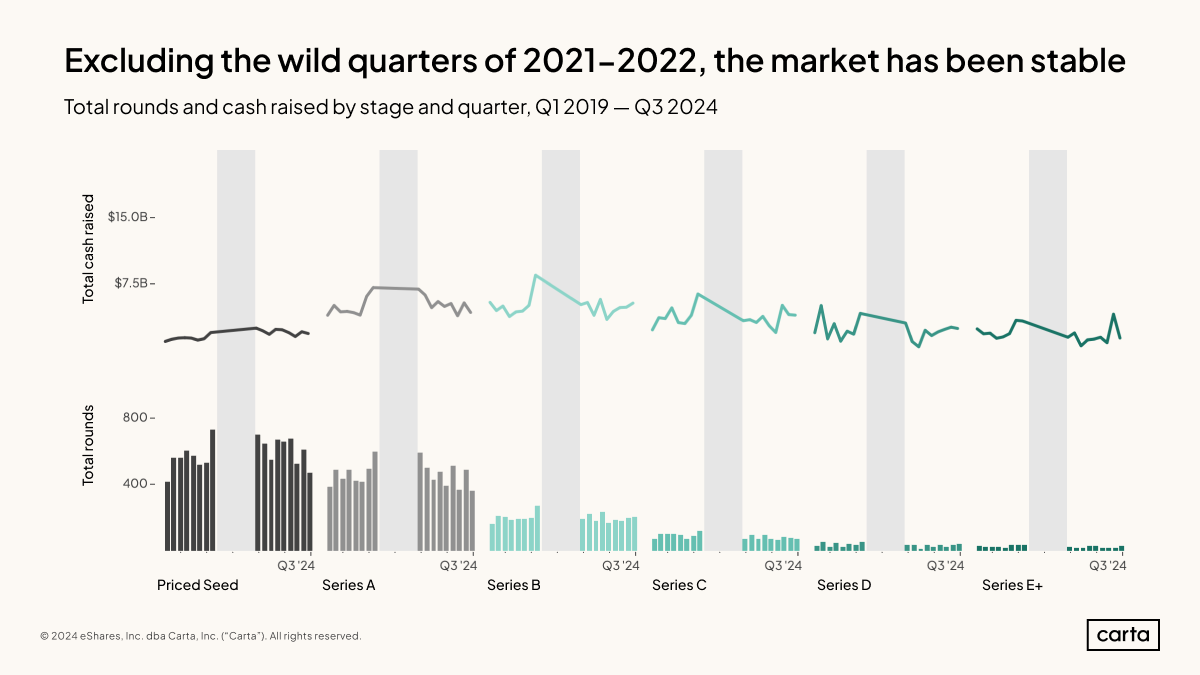 Excluding the wild quarters of 2021–2022, the market has been stable

Total rounds and cash raised by stage and quarter, Q1 2019 — Q3 2024

Total cash raised

$15.0B

$7.5B

Total rounds

800

400

Q3 '24
Priced Seed

Q3 '24
Series A

Q3 '24
Series B

Q3 '24
Series C

Q3 '24
Series D

Q3 '24
Series E+

© 2024 eShares, Inc. dba Carta, Inc. ("Carta"). All rights reserved.

carta